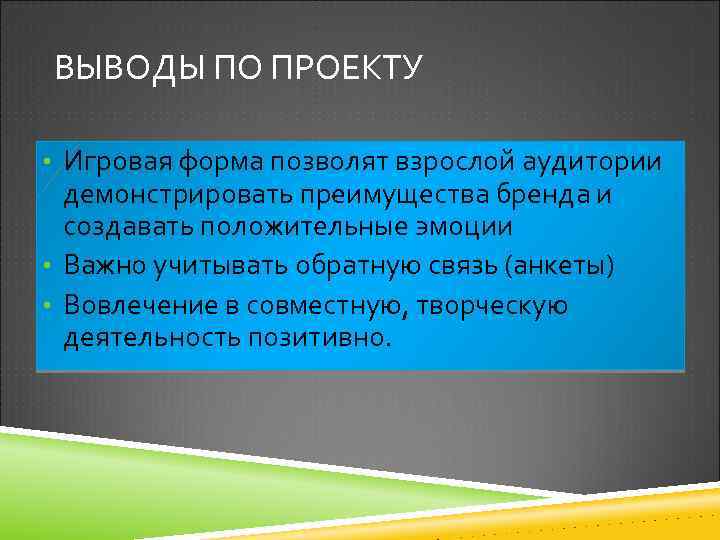 ВЫВОДЫ ПО ПРОЕКТУ

• Игровая форма позволят взрослой аудитории демонстрировать преимущества бренда и создавать положительные эмоции
• Важно учитывать обратную связь (анкеты)
• Вовлечение в совместную, творческую деятельность позитивно.